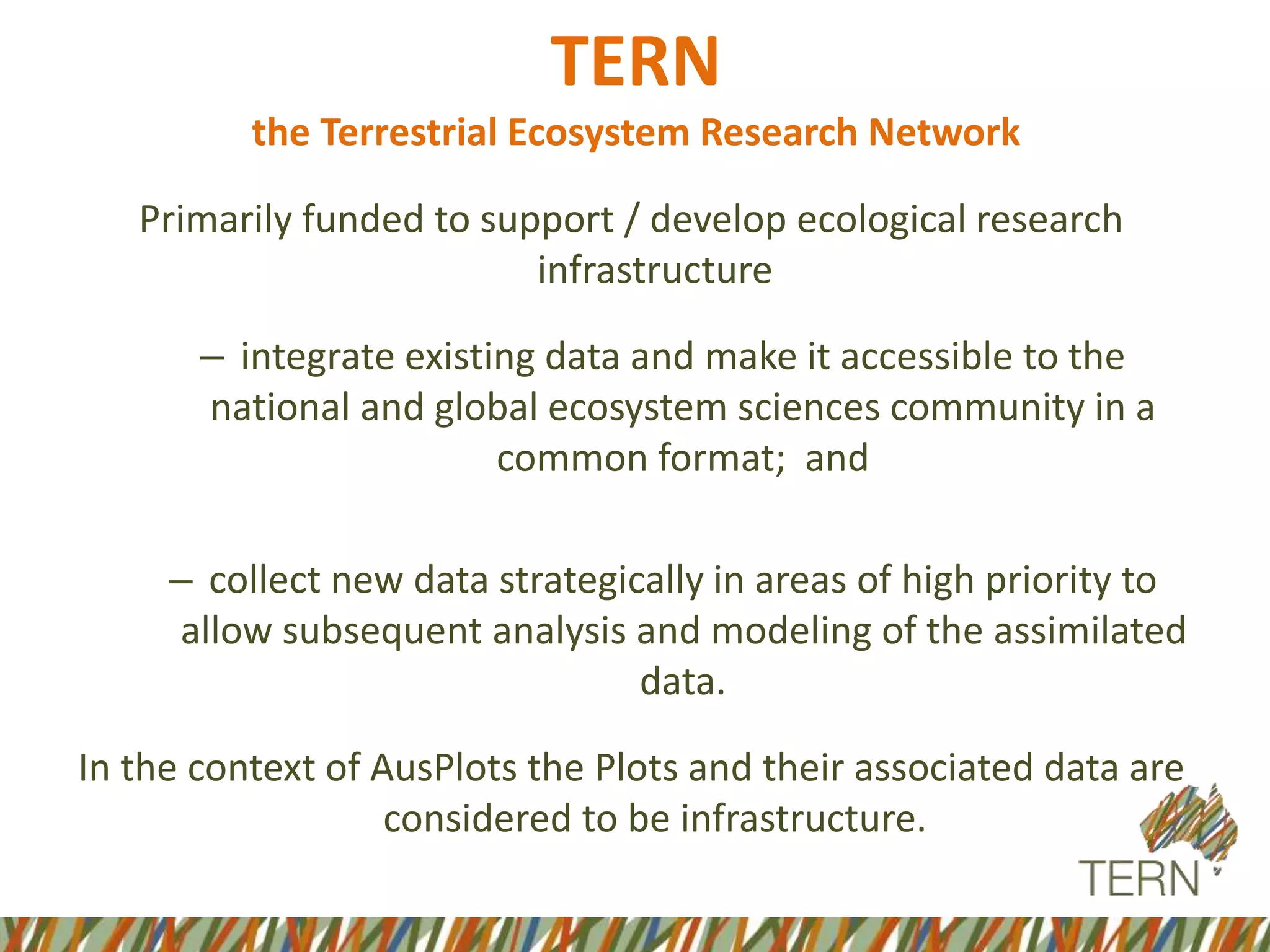 TERN
the Terrestrial Ecosystem Research Network

Primarily funded to support / develop ecological research infrastructure

– integrate existing data and make it accessible to the national and global ecosystem sciences community in a common format; and

– collect new data strategically in areas of high priority to allow subsequent analysis and modeling of the assimilated data.

In the context of AusPlots the Plots and their associated data are considered to be infrastructure.

TERN